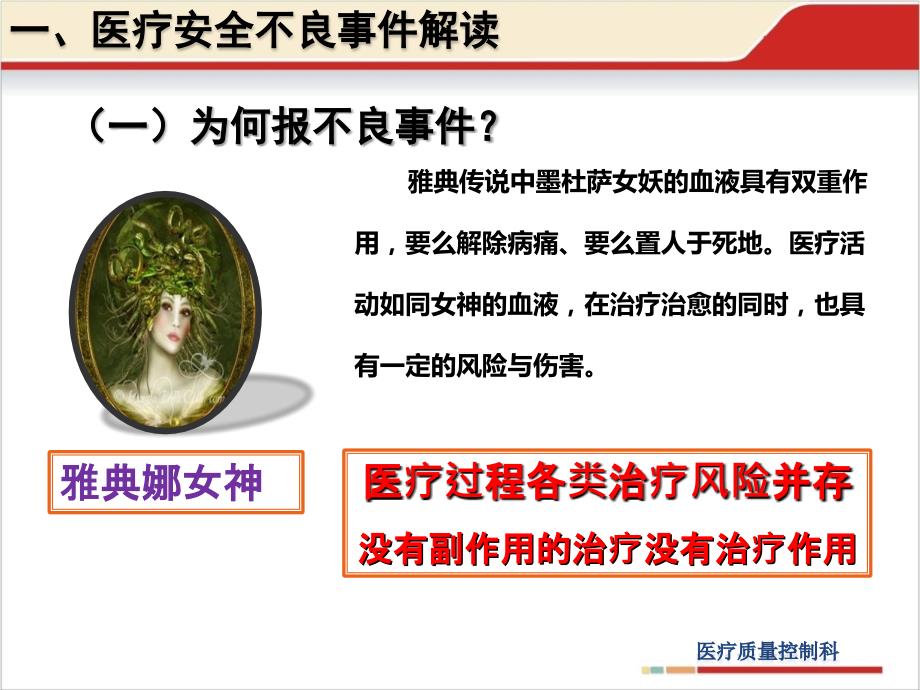 一、医疗安全不良事件解读

（一）为何报不良事件？

雅典传说中墨杜萨女妖的血液具有双重作用，要么解除病痛、要么置人于死地。医疗活动如同女神的血液，在治疗治愈的同时，也具有一定的风险与伤害。

雅典娜女神

医疗过程各类治疗风险并存
没有副作用的治疗没有治疗作用

医疗质量控制科